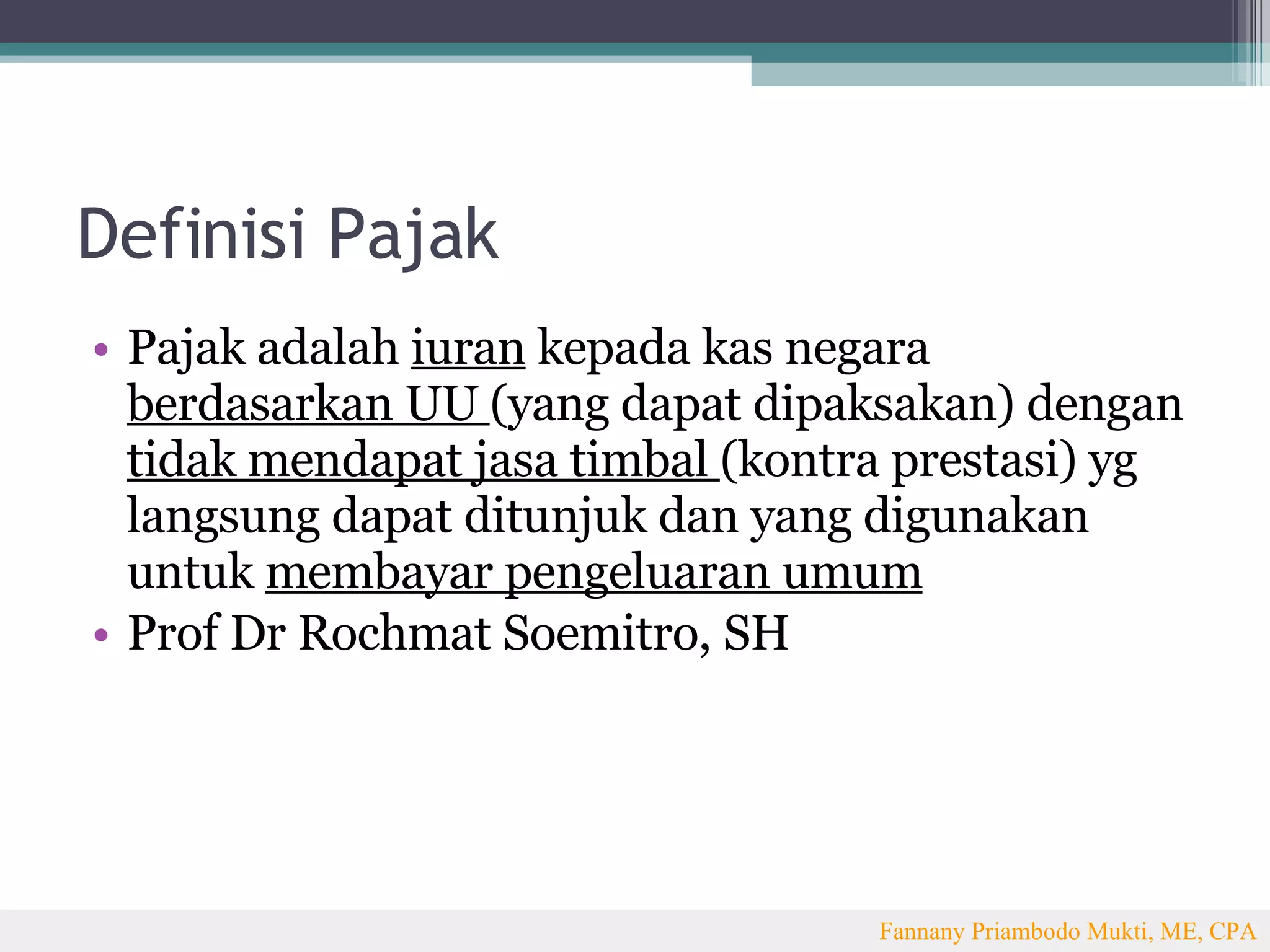 Definisi Pajak

• Pajak adalah iuran kepada kas negara berdasarkan UU (yang dapat dipaksakan) dengan tidak mendapat jasa timbal (kontra prestasi) yg langsung dapat ditunjuk dan yang digunakan untuk membayar pengeluaran umum
• Prof Dr Rochmat Soemitro, SH

Fannany Priambodo Mukti, ME, CPA